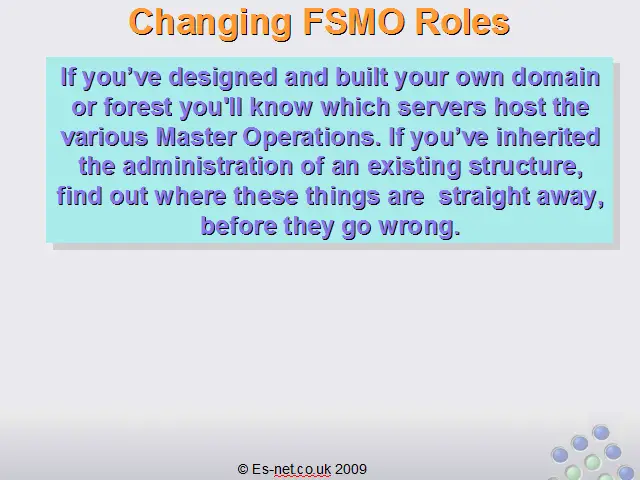 Changing FSMO Roles

If you’ve designed and built your own domain or forest you’ll know which servers host the various Master Operations. If you’ve inherited the administration of an existing structure, find out where these things are  straight away, before they go wrong.

© Es-net.co.uk 2009